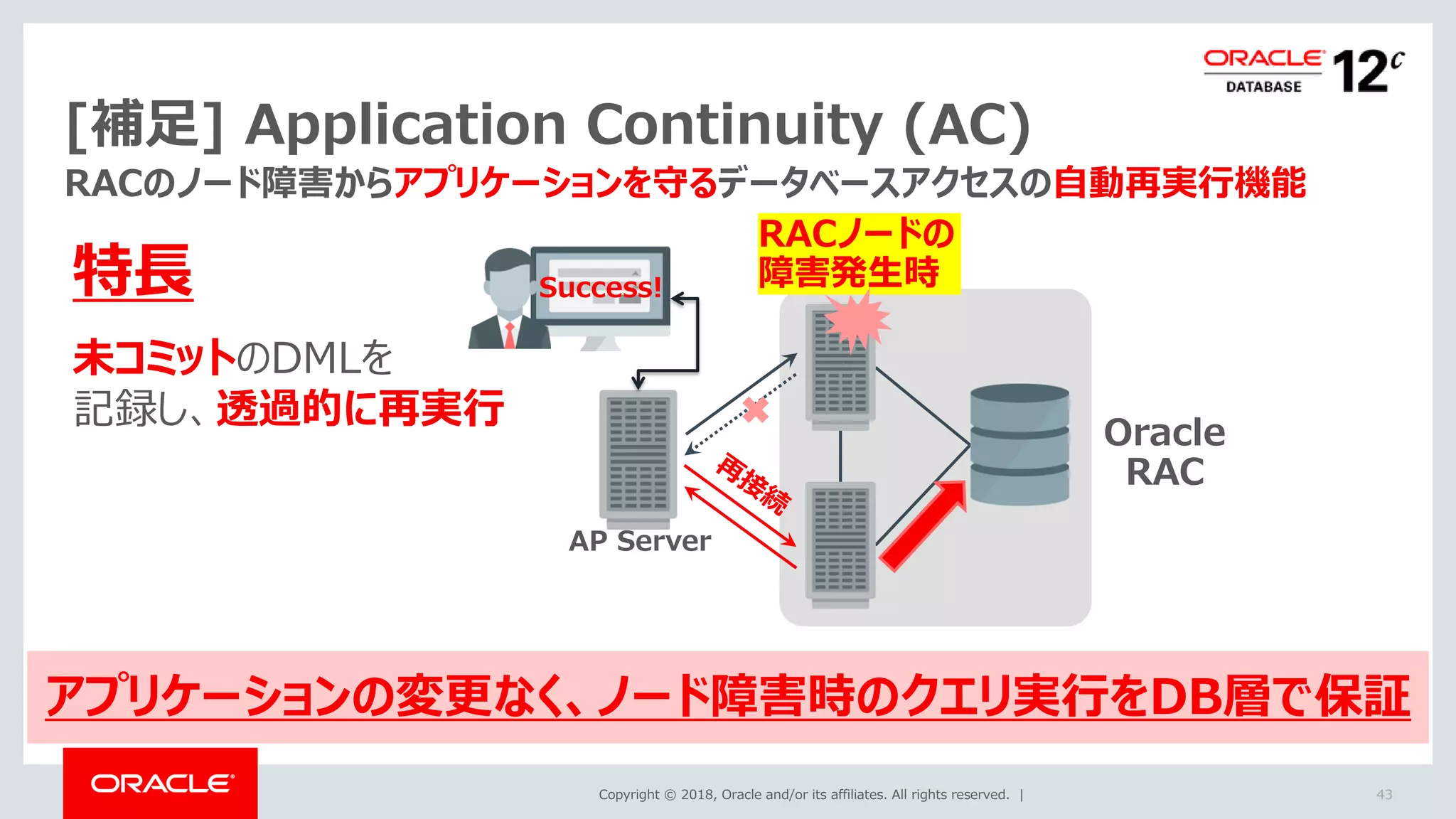 ORACLE DATABASE 12c

[補足] Application Continuity (AC)

RACのノード障害からアプリケーションを守るデータベースアクセスの自動再実行機能

特長

未コミットのDMLを記録し、透過的に再実行

Success!

RACノードの障害発生時

再接続

AP Server

Oracle RAC

アプリケーションの変更なく、ノード障害時のクエリ実行をDB層で保証

ORACLE

Copyright © 2018, Oracle and/or its affiliates. All rights reserved. |

43